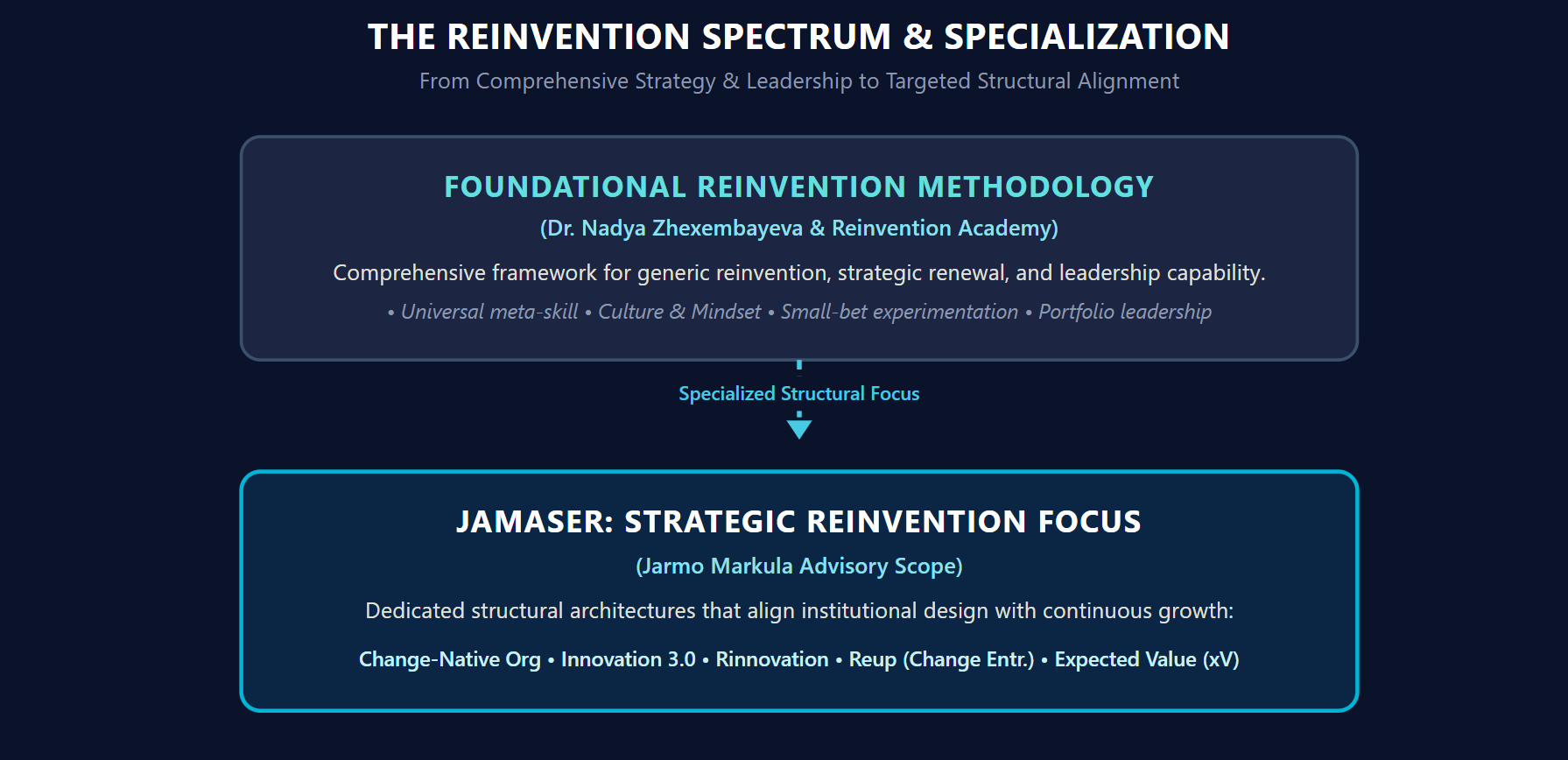 THE REINVENTION SPECTRUM & SPECIALIZATION

From Comprehensive Strategy & Leadership to Targeted Structural Alignment

FOUNDATIONAL REINVENTION METHODOLOGY

(Dr. Nadya Zhexembayeva & Reinvention Academy)

Comprehensive framework for generic reinvention, strategic renewal, and leadership capability.

• Universal meta-skill • Culture & Mindset • Small-bet experimentation • Portfolio leadership

Specialized Structural Focus

JAMASER: STRATEGIC REINVENTION FOCUS

(Jarmo Markula Advisory Scope)

Dedicated structural architectures that align institutional design with continuous growth:

Change-Native Org • Innovation 3.0 • Rinnovation • Reup (Change Entr.) • Expected Value (xV)